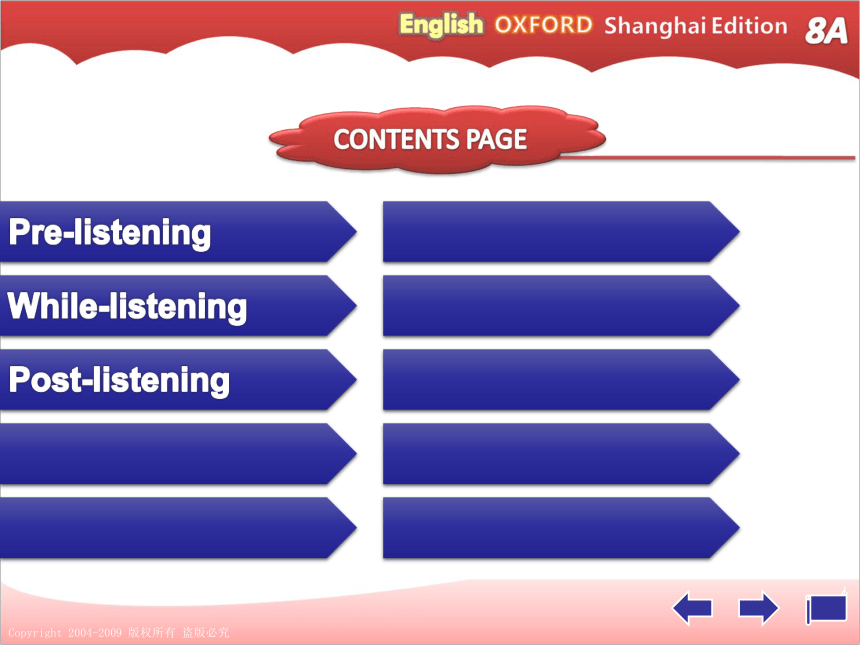 English OXFORD Shanghai Edition 8A

CONTENTS PAGE

Pre-listening

While-listening

Post-listening

Copyright 2004-2009 版权所有 盗版必究